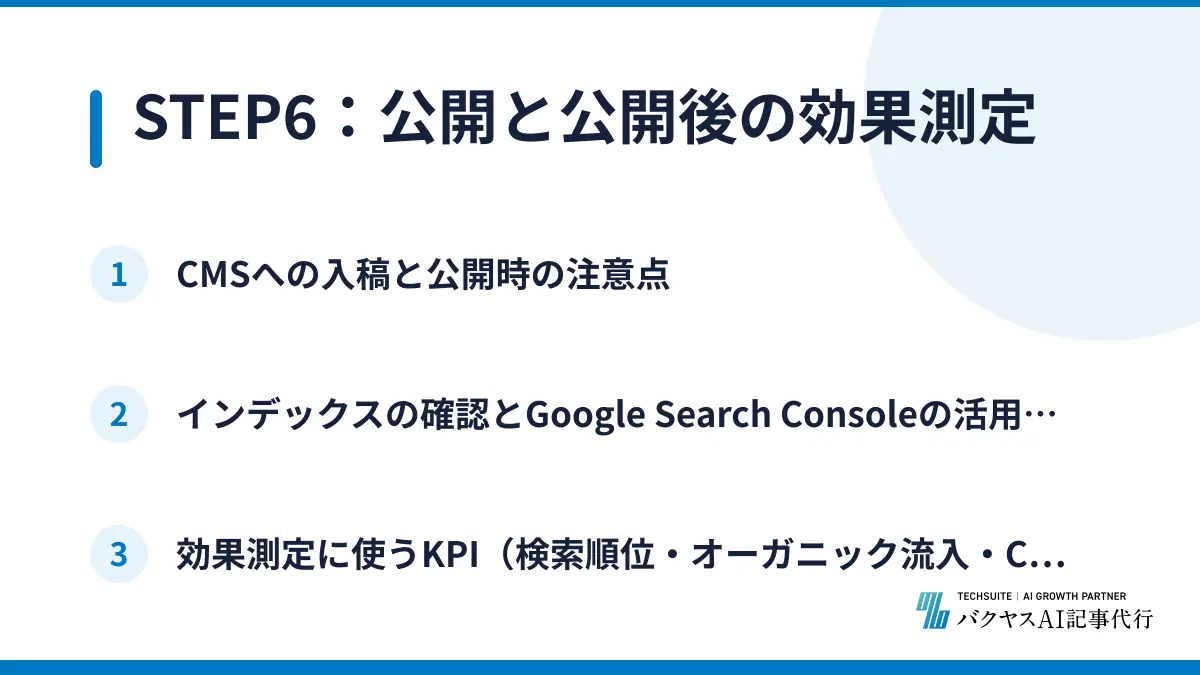 STEP6：公開と公開後の効果測定

1 CMSへの入稿と公開時の注意点

2 インデックスの確認とGoogle Search Consoleの活用…

3 効果測定に使うKPI（検索順位・オーガニック流入・C...

TECHSUITE | AI GROWTH PARTNER
バクヤスAI記事代行